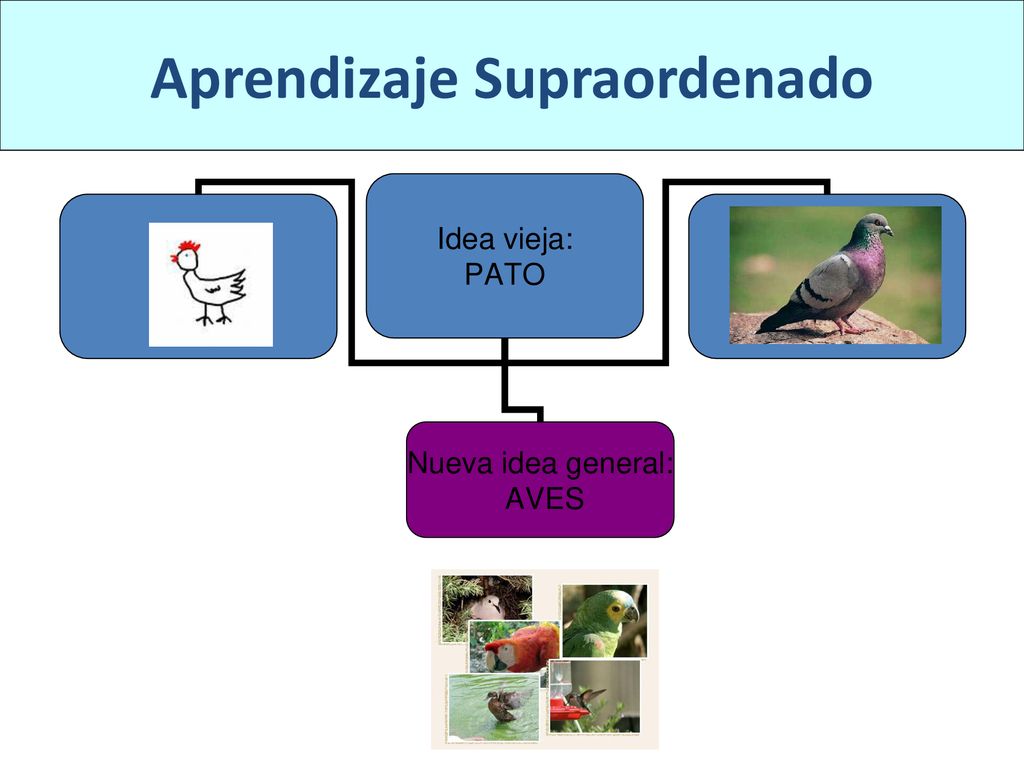 Aprendizaje Supraordenado

Idea vieja:
PATO

Nueva idea general:
AVES